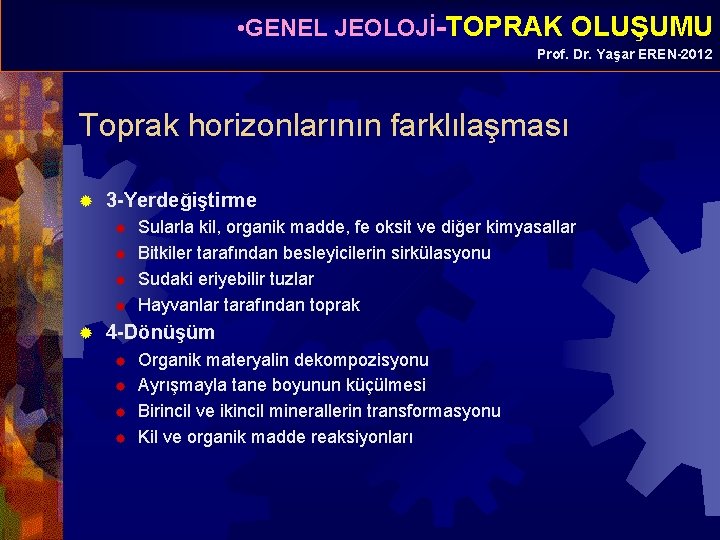 •GENEL JEOLOJİ-TOPRAK OLUŞUMU
Prof. Dr. Yaşar EREN-2012

Toprak horizonlarının farklılaşması

3-Yerdeğiştirme
Sularla kil, organik madde, fe oksit ve diğer kimyasallar
Bitkiler tarafından besleyicilerin sirkülasyonu
Sudaki eriyebilir tuzlar
Hayvanlar tarafından toprak

4-Dönüşüm
Organik materyalin dekompozisyonu
Ayrışmayla tane boyunun küçülmesi
Birincil ve ikincil minerallerin transformasyonu
Kil ve organik madde reaksiyonları